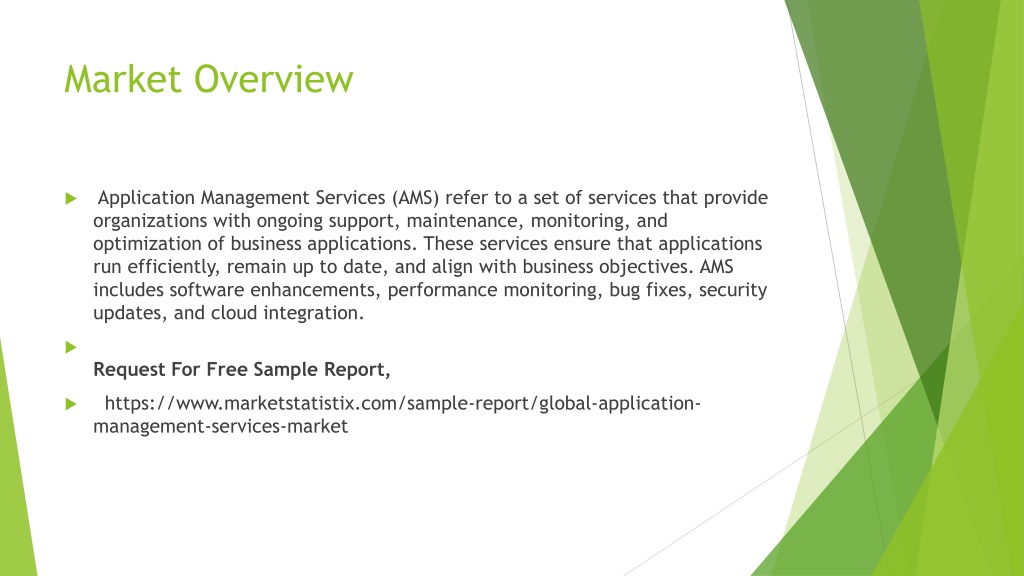 Market Overview

Application Management Services (AMS) refer to a set of services that provide organizations with ongoing support, maintenance, monitoring, and optimization of business applications. These services ensure that applications run efficiently, remain up to date, and align with business objectives. AMS includes software enhancements, performance monitoring, bug fixes, security updates, and cloud integration.

Request For Free Sample Report,

https://www.marketstatistix.com/sample-report/global-application-management-services-market